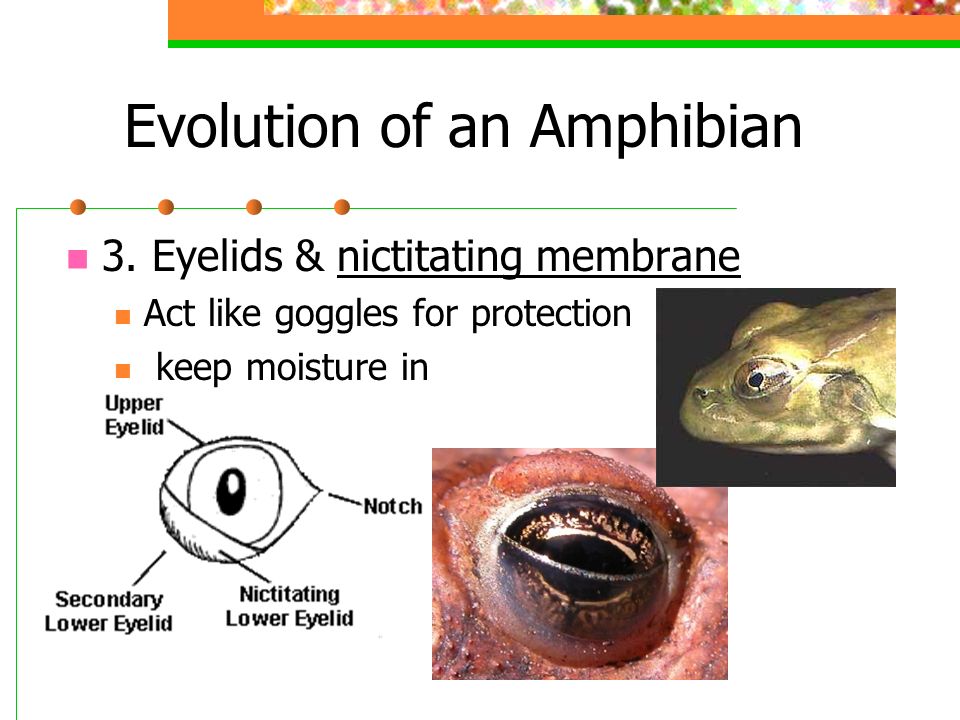 Evolution of an Amphibian

3. Eyelids & nictitating membrane

Act like goggles for protection

keep moisture in

Upper Eyelid

Notch

Secondary Lower Eyelid

Nictitating Lower Eyelid